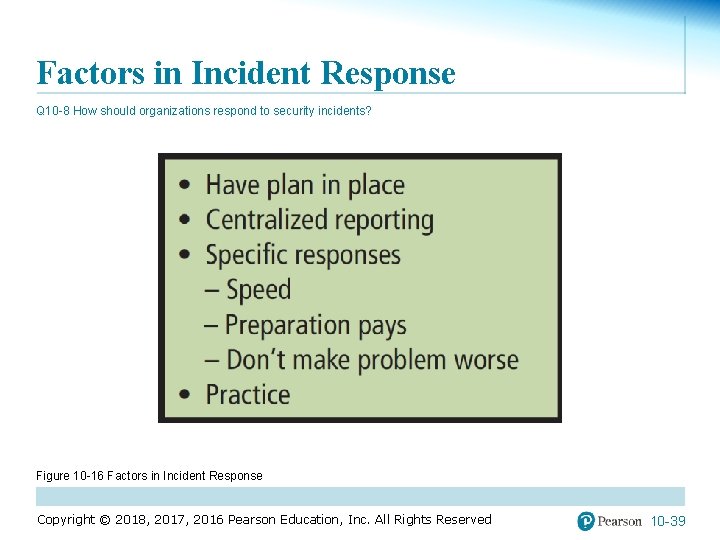 Factors in Incident Response

Q10-8 How should organizations respond to security incidents?

• Have plan in place
• Centralized reporting
• Specific responses
– Speed
– Preparation pays
– Don't make problem worse
• Practice

Figure 10-16 Factors in Incident Response

Copyright © 2018, 2017, 2016 Pearson Education, Inc. All Rights Reserved

Pearson 10-39